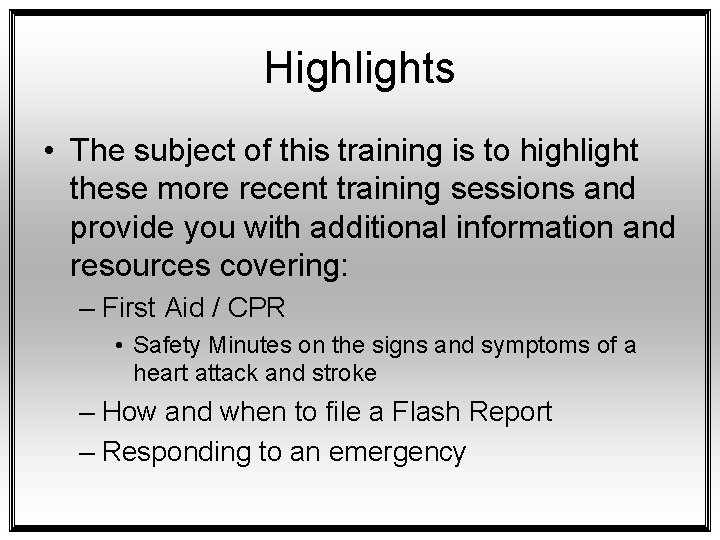 Highlights

• The subject of this training is to highlight these more recent training sessions and provide you with additional information and resources covering:

– First Aid / CPR

• Safety Minutes on the signs and symptoms of a heart attack and stroke

– How and when to file a Flash Report

– Responding to an emergency